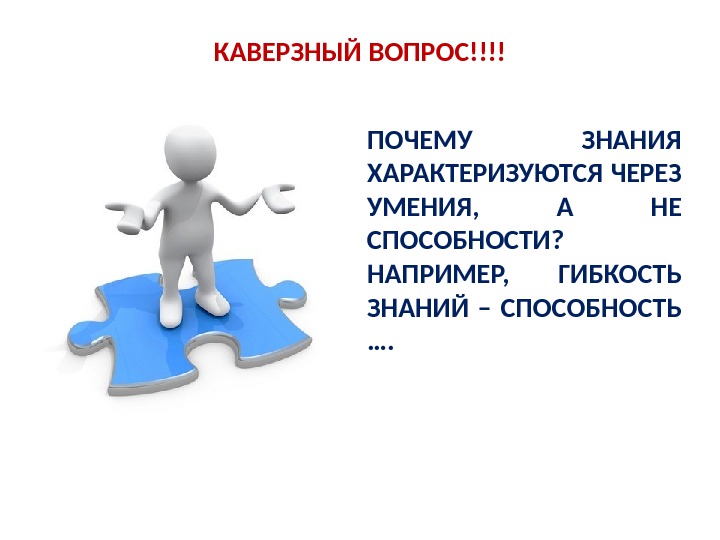 КАВЕРЗНЫЙ ВОПРОС!!!!

ПОЧЕМУ ЗНАНИЯ ХАРАКТЕРИЗУЮТСЯ ЧЕРЕЗ УМЕНИЯ, А НЕ СПОСОБНОСТИ?

НАПРИМЕР, ГИБКОСТЬ ЗНАНИЙ – СПОСОБНОСТЬ ….